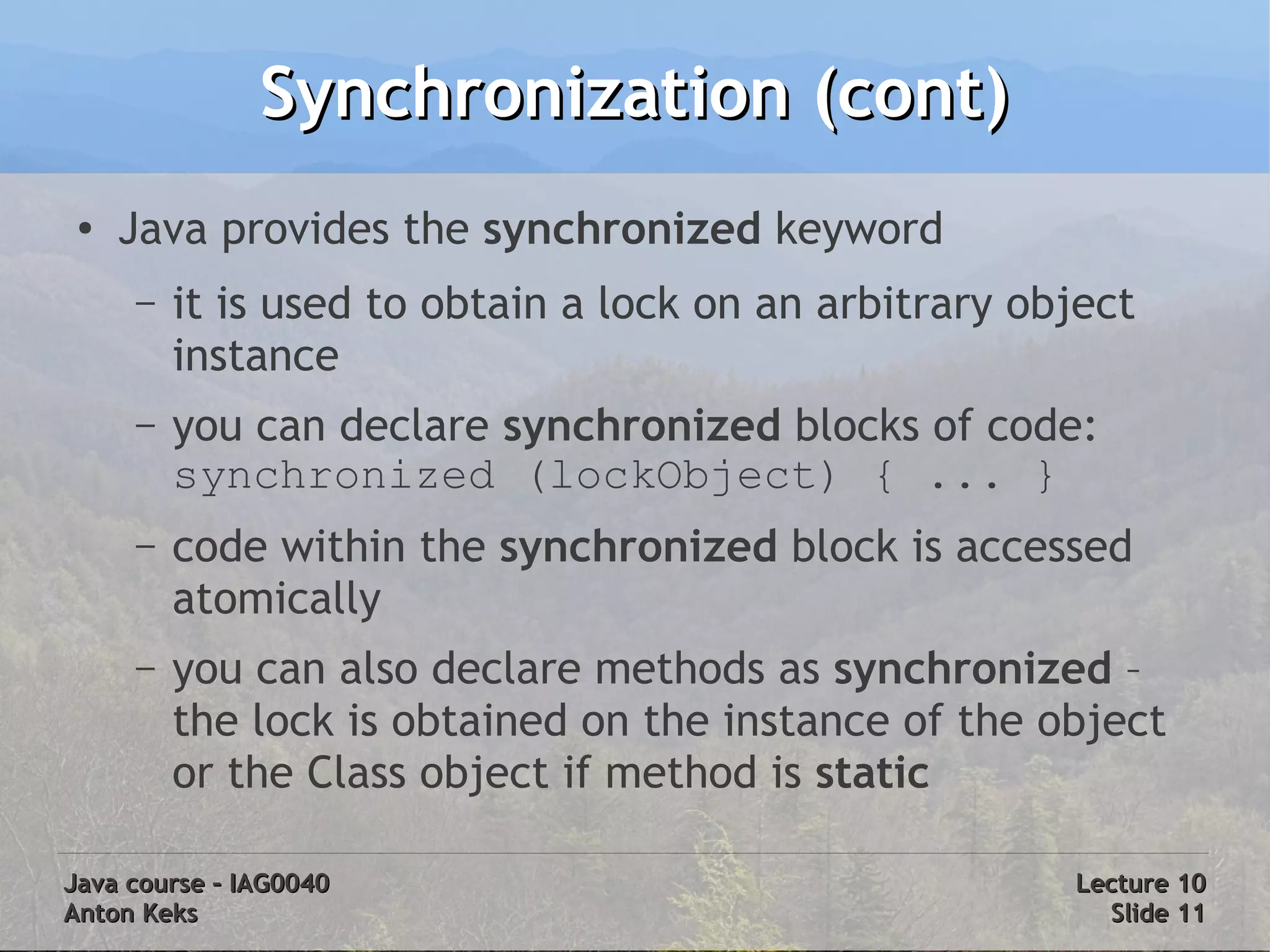 Synchronization (cont)

• Java provides the synchronized keyword

– it is used to obtain a lock on an arbitrary object instance

– you can declare synchronized blocks of code: synchronized (lockObject) { ... }

– code within the synchronized block is accessed atomically

– you can also declare methods as synchronized – the lock is obtained on the instance of the object or the Class object if method is static

Java course – IAG0040
Anton Keks

Lecture 10
Slide 11